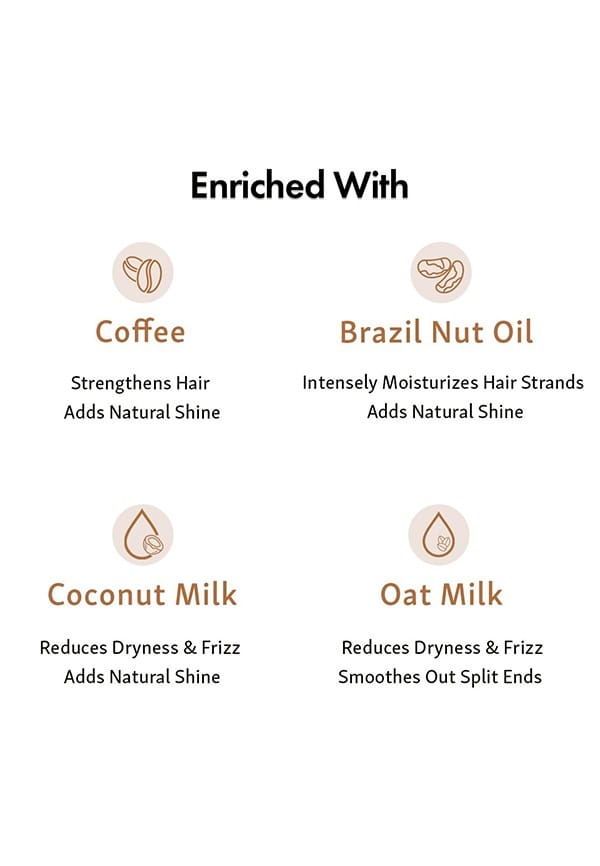 Enriched With

Coffee

Strengthens Hair
Adds Natural Shine

Brazil Nut Oil

Intensely Moisturizes Hair Strands
Adds Natural Shine

Coconut Milk

Reduces Dryness & Frizz
Adds Natural Shine

Oat Milk

Reduces Dryness & Frizz
Smoothes Out Split Ends